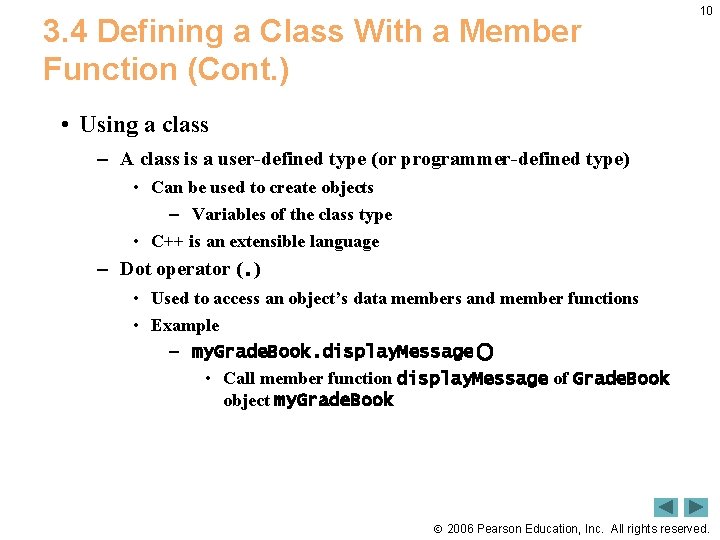 10

3.4 Defining a Class With a Member Function (Cont.)

• Using a class
– A class is a user-defined type (or programmer-defined type)
• Can be used to create objects
– Variables of the class type
• C++ is an extensible language
– Dot operator (.)
• Used to access an object's data members and member functions
• Example
– myGradeBook.displayMessage()
• Call member function displayMessage of GradeBook object myGradeBook

© 2006 Pearson Education, Inc. All rights reserved.